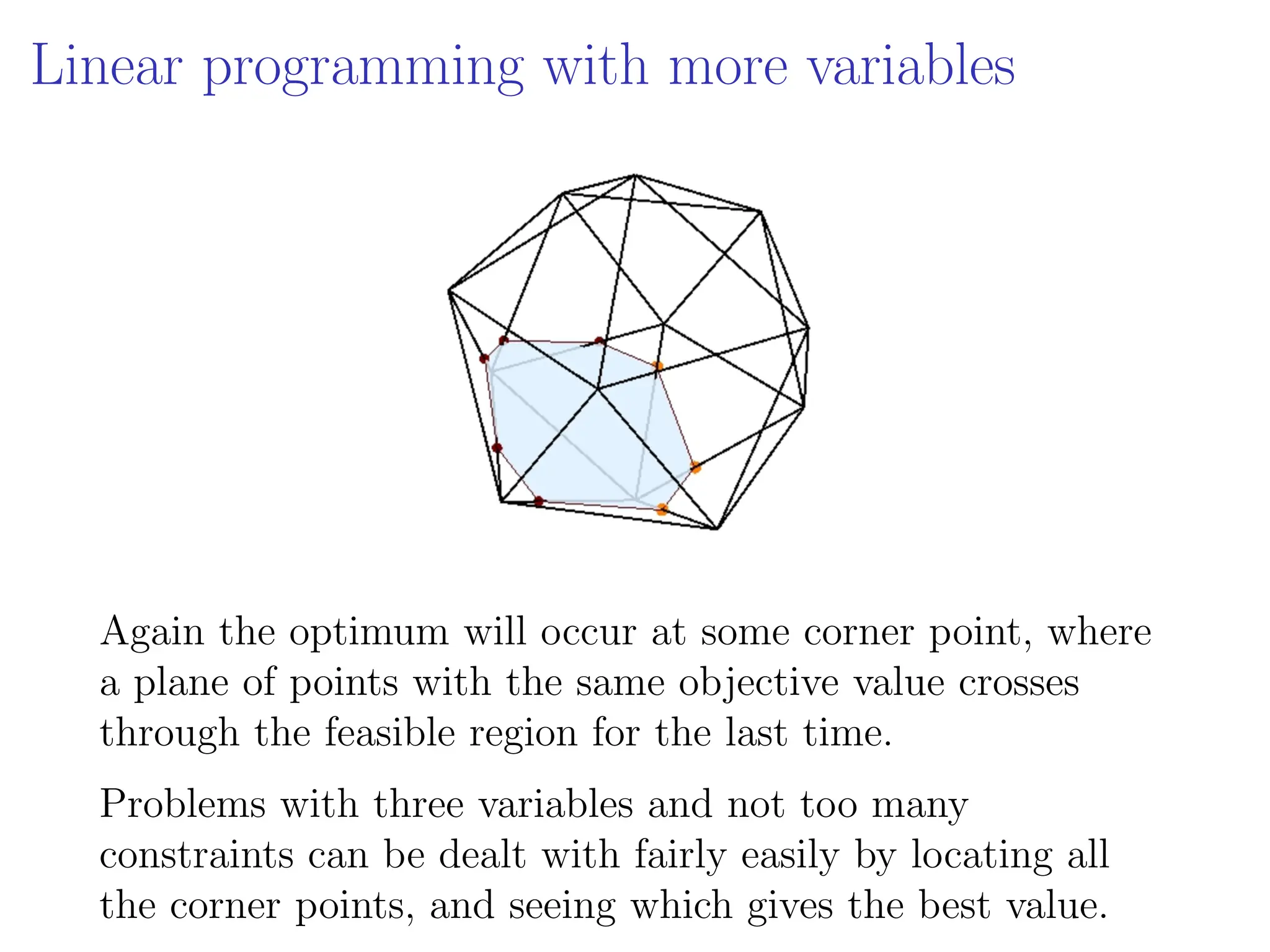 Linear programming with more variables

Again the optimum will occur at some corner point, where a plane of points with the same objective value crosses through the feasible region for the last time.

Problems with three variables and not too many constraints can be dealt with fairly easily by locating all the corner points, and seeing which gives the best value.